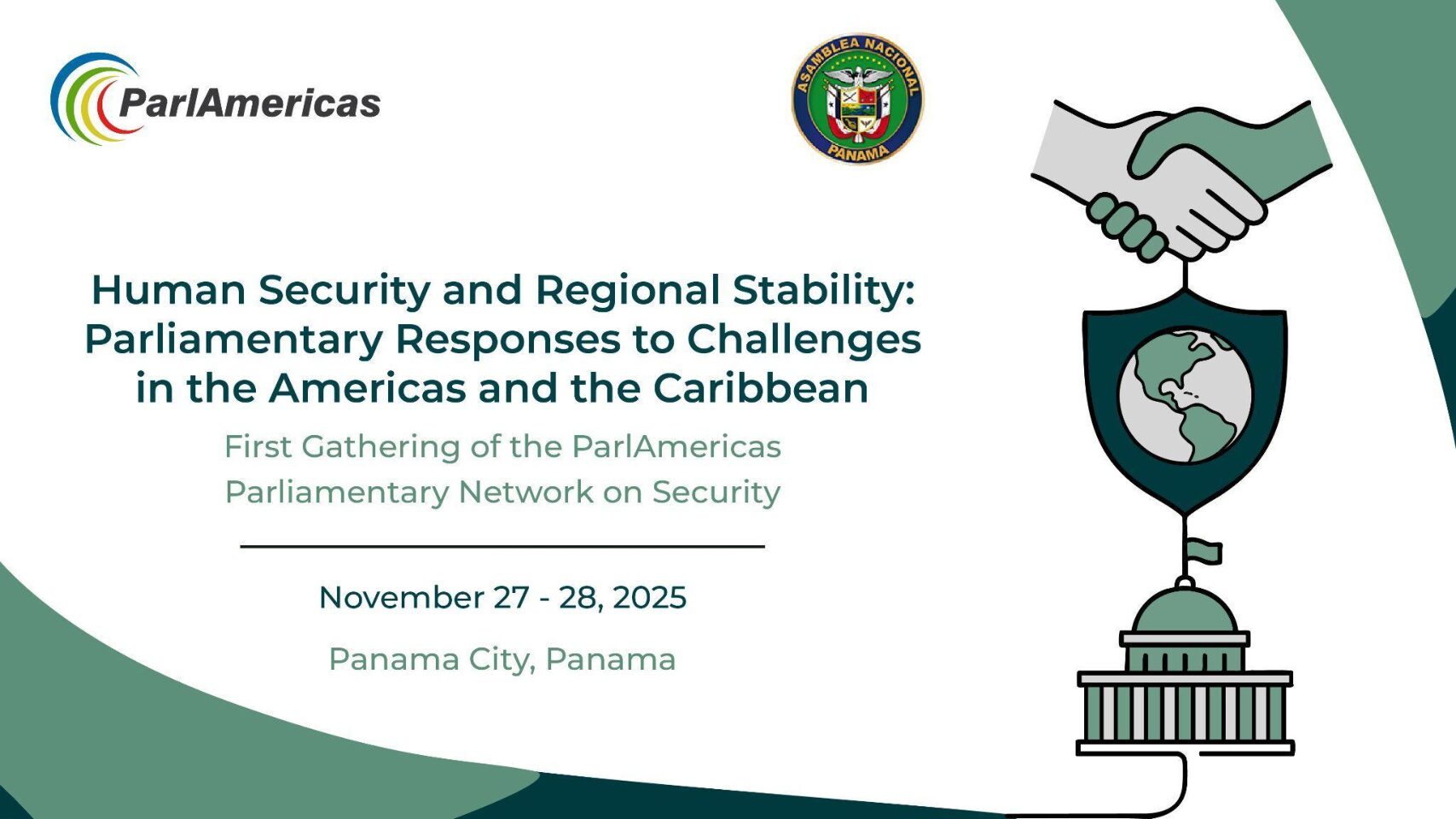 ParlAmericas

ASAMBLEA NACIONAL
PANAMA

Human Security and Regional Stability: Parliamentary Responses to Challenges in the Americas and the Caribbean

First Gathering of the ParlAmericas Parliamentary Network on Security

November 27 - 28, 2025

Panama City, Panama